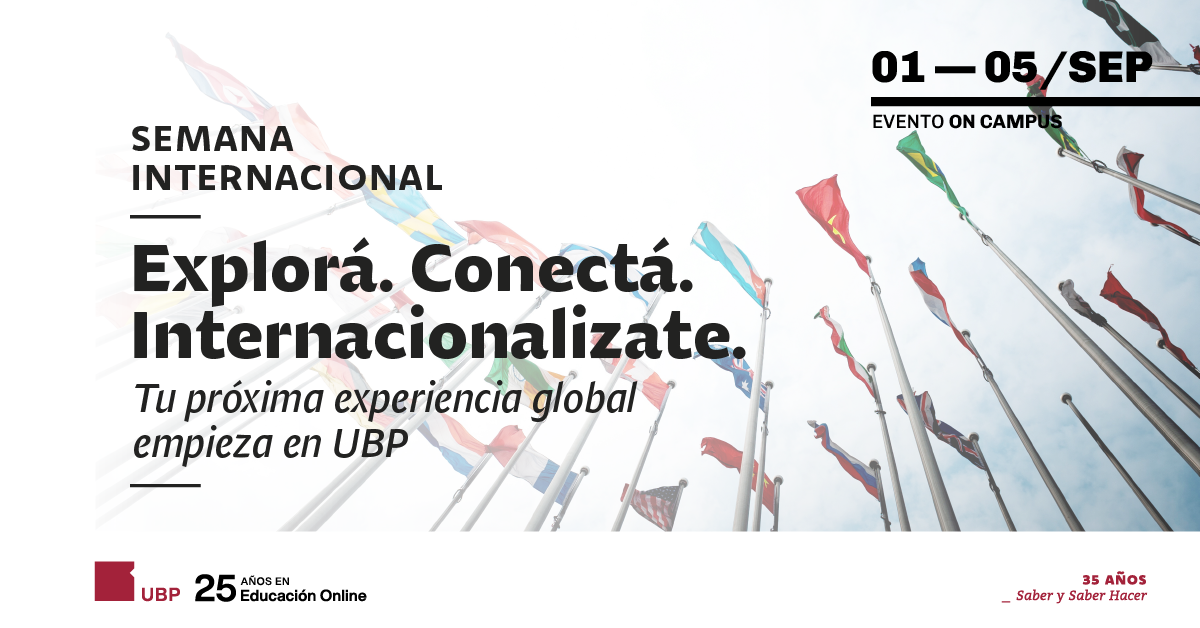 01 — 05/SEP
EVENTO ON CAMPUS

SEMANA INTERNACIONAL

Explorá. Conectá. Internacionalizate.
Tu próxima experiencia global empieza en UBP

UBP 25 AÑOS EN Educación Online

35 AÑOS
_ Saber y Saber Hacer